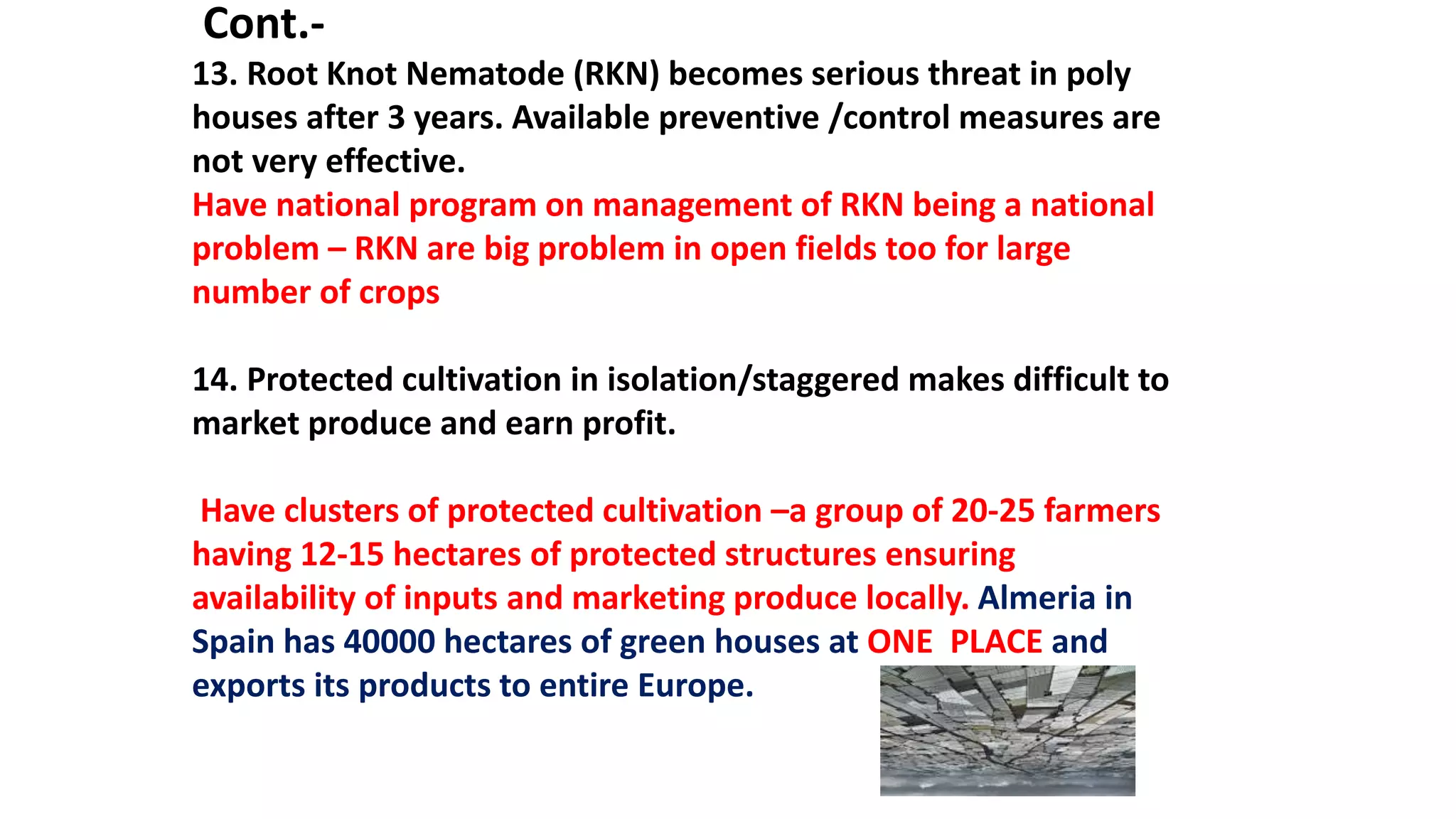 Cont.-

13. Root Knot Nematode (RKN) becomes serious threat in poly houses after 3 years. Available preventive /control measures are not very effective.
Have national program on management of RKN being a national problem – RKN are big problem in open fields too for large number of crops

14. Protected cultivation in isolation/staggered makes difficult to market produce and earn profit.

Have clusters of protected cultivation –a group of 20-25 farmers having 12-15 hectares of protected structures ensuring availability of inputs and marketing produce locally. Almeria in Spain has 40000 hectares of green houses at ONE PLACE and exports its products to entire Europe.